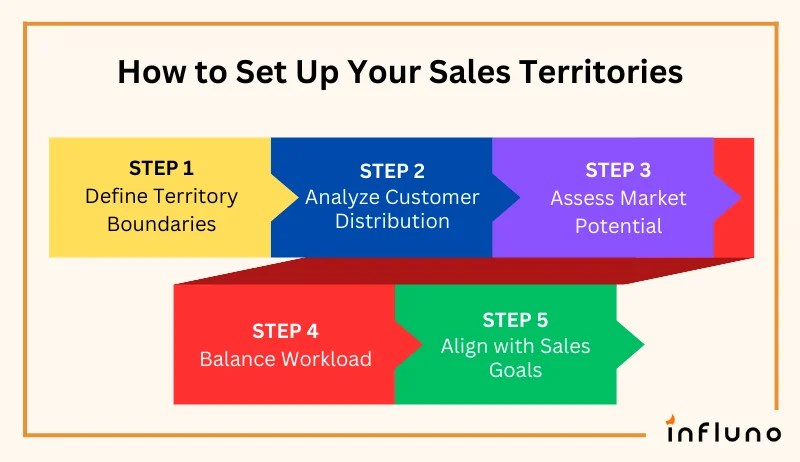 How to Set Up Your Sales Territories

STEP 1
Define Territory Boundaries

STEP 2
Analyze Customer Distribution

STEP 3
Assess Market Potential

STEP 4
Balance Workload

STEP 5
Align with Sales Goals

influno